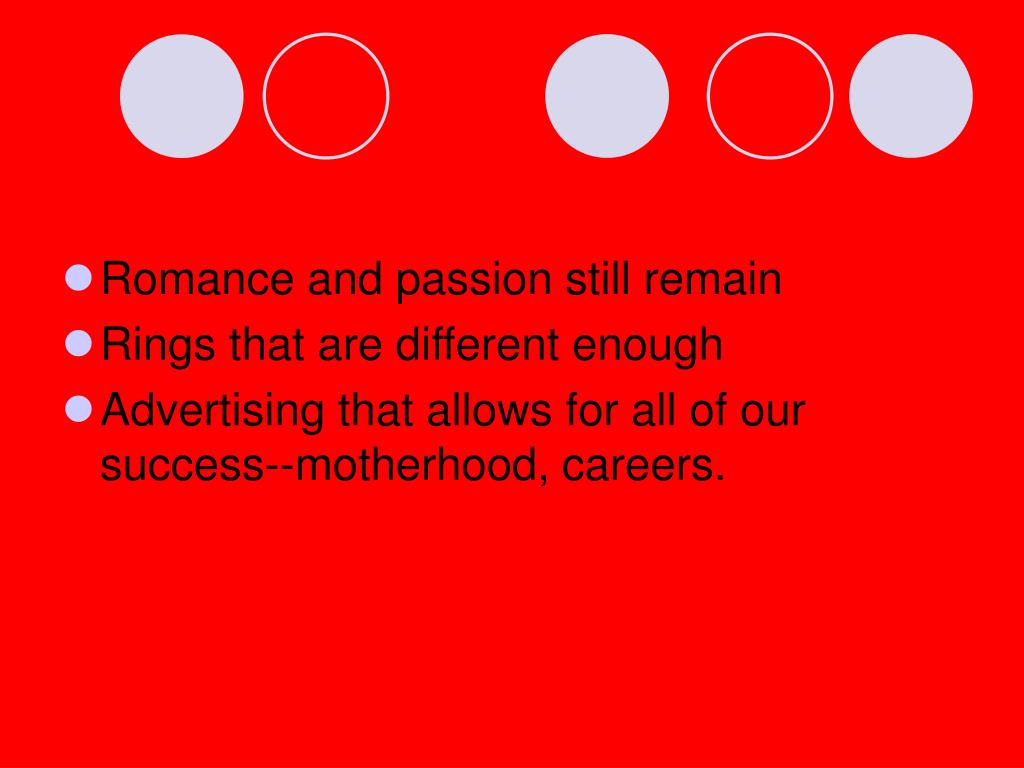 - Romance and passion still remain
- Rings that are different enough
- Advertising that allows for all of our success--motherhood, careers.